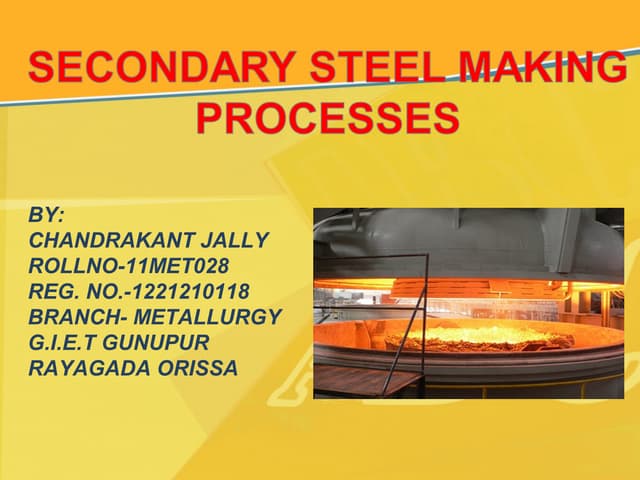 SECONDARY STEEL MAKING PROCESSES

BY:
CHANDRAKANT JALLY
ROLLNO-11MET028
REG. NO.-1221210118
BRANCH- METALLURGY
G.I.E.T GUNUPUR
RAYAGADA ORISSA